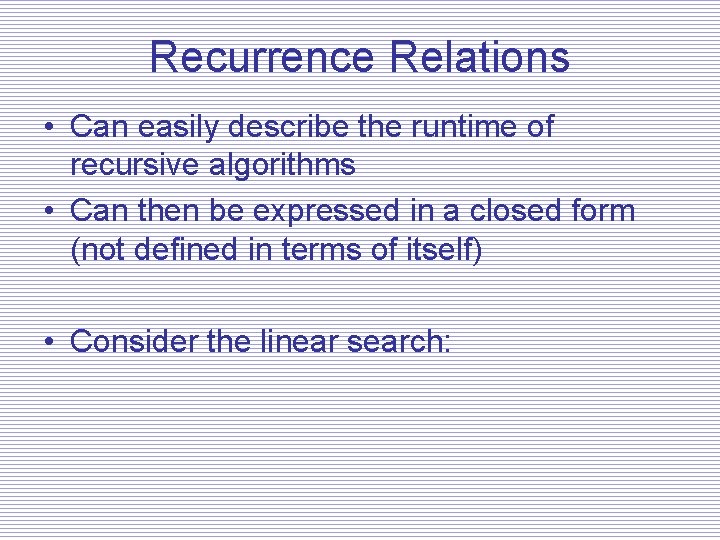 Recurrence Relations

• Can easily describe the runtime of recursive algorithms
• Can then be expressed in a closed form (not defined in terms of itself)

• Consider the linear search: